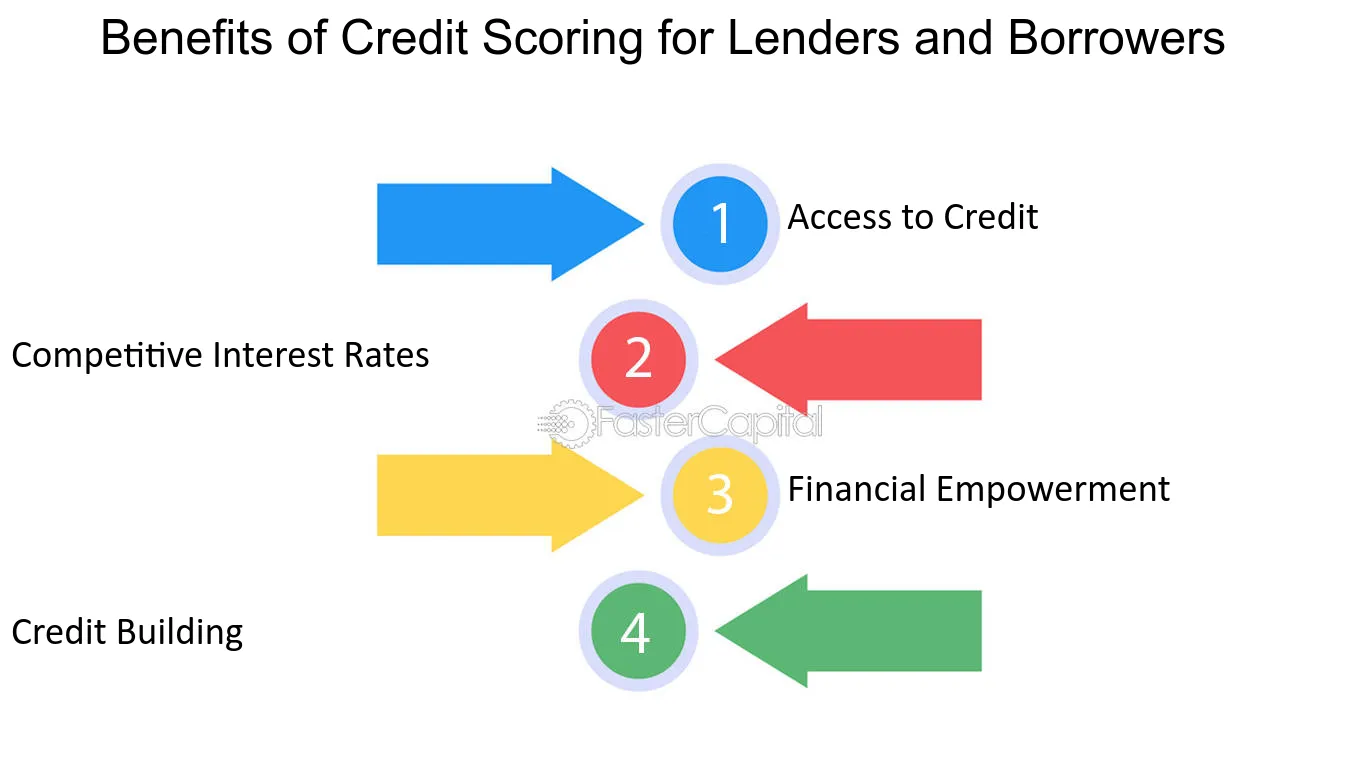 Benefits of Credit Scoring for Lenders and Borrowers

1 Access to Credit

Competitive Interest Rates 2

FasterCapital

3 Financial Empowerment

Credit Building 4